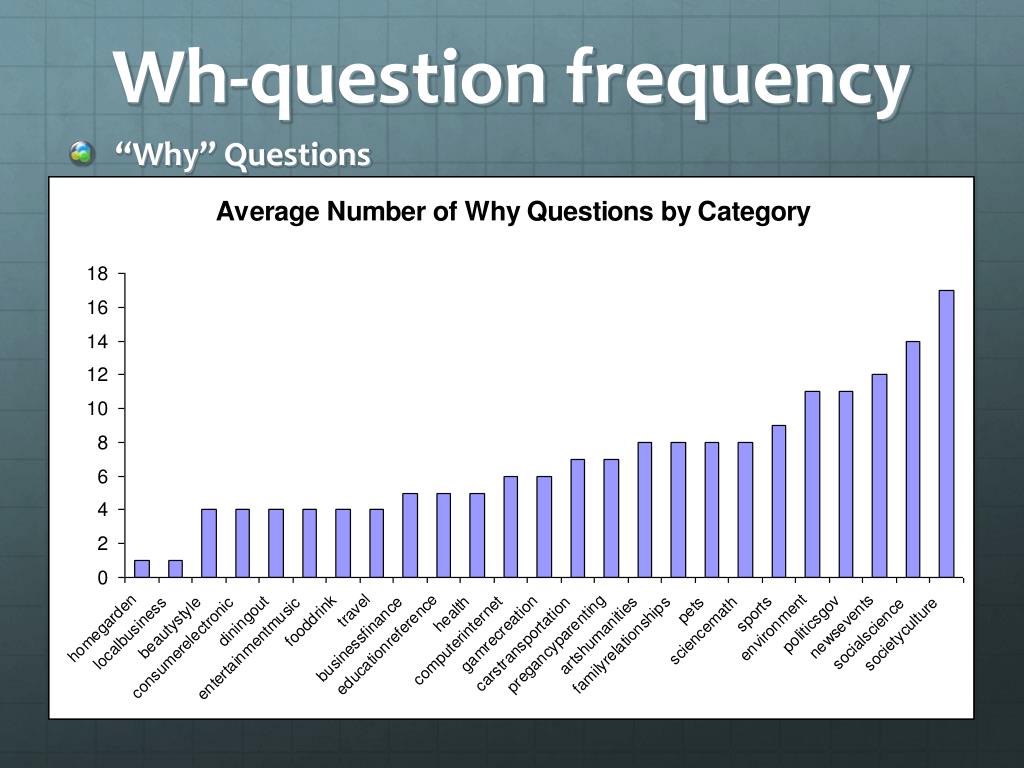 Wh-question frequency

“Why” Questions

Average Number of Why Questions by Category

18
16
14
12
10
8
6
4
2
0

homegarden
localbusiness
beautystyle
consumerelectronic
diningout
entertainmentmusic
fooddrink
travel
businessfinance
educationreference
health
computerinternet
gamrecreation
carstransportation
pregancyparenting
artshumanities
familyrelationships
pets
sciencemath
sports
environment
politicsgov
newsevents
socialscience
societyculture